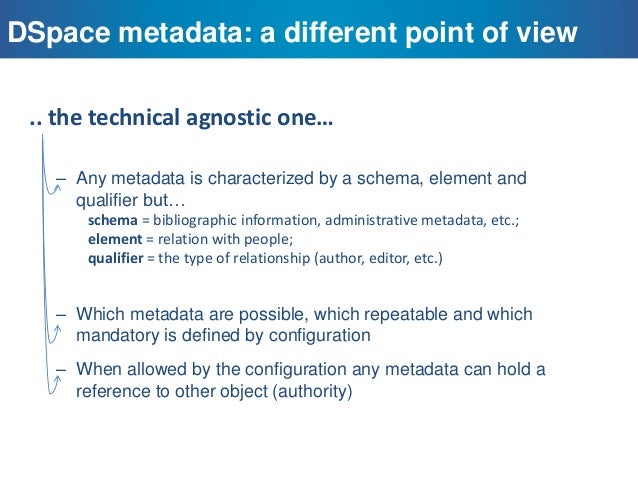 DSpace metadata: a different point of view

.. the technical agnostic one…

– Any metadata is characterized by a schema, element and qualifier but…
schema = bibliographic information, administrative metadata, etc.;
element = relation with people;
qualifier = the type of relationship (author, editor, etc.)

– Which metadata are possible, which repeatable and which mandatory is defined by configuration

– When allowed by the configuration any metadata can hold a reference to other object (authority)